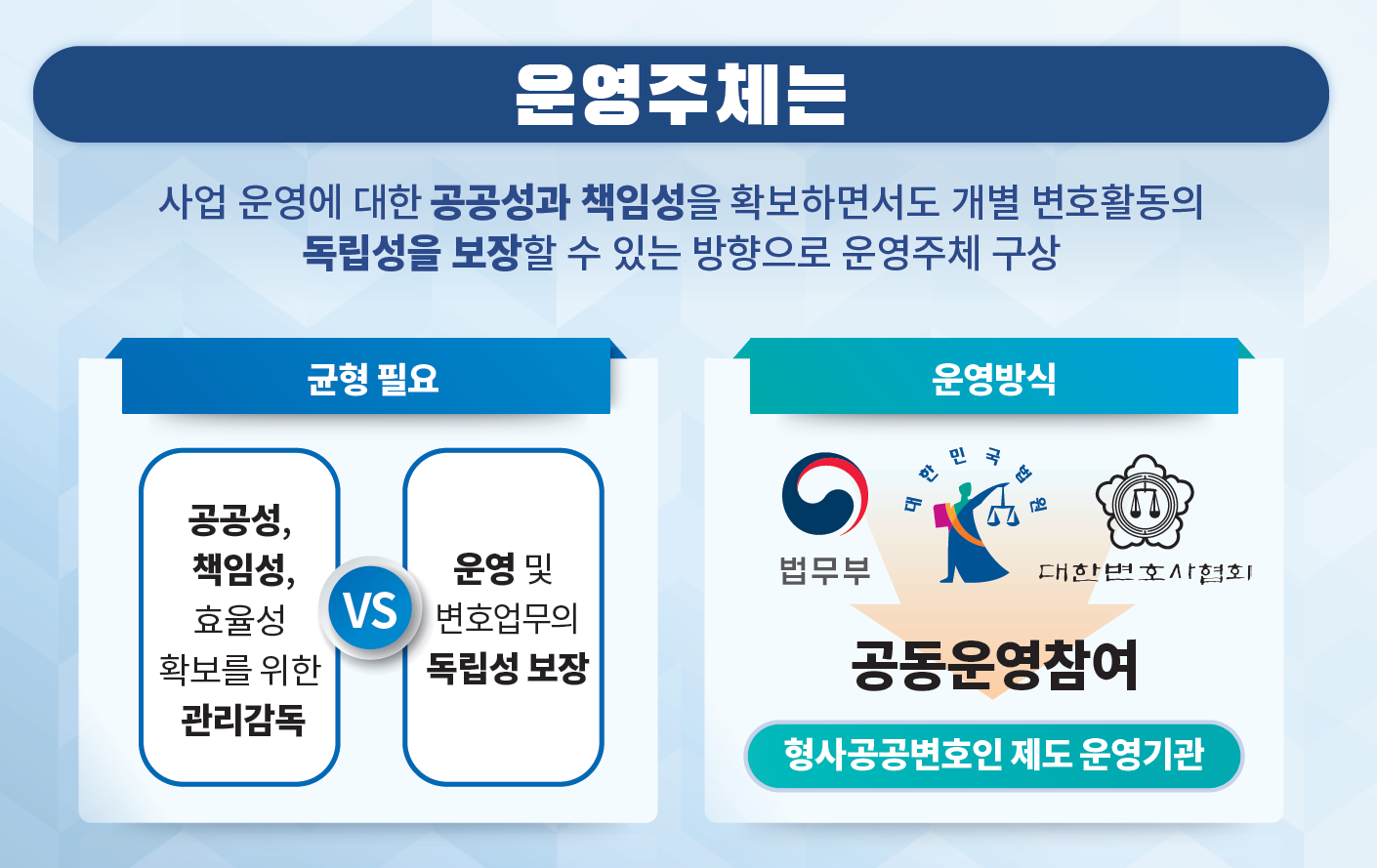 운영주체는

사업 운영에 대한 공공성과 책임성을 확보하면서도 개별 변호활동의 독립성을 보장할 수 있는 방향으로 운영주체 구상

균형 필요

공공성, 책임성, 효율성 확보를 위한 관리감독

VS

운영 및 변호업무의 독립성 보장

운영방식

법무부

대한민국법원

대한변호사협회

공동운영참여

형사공공변호인 제도 운영기관